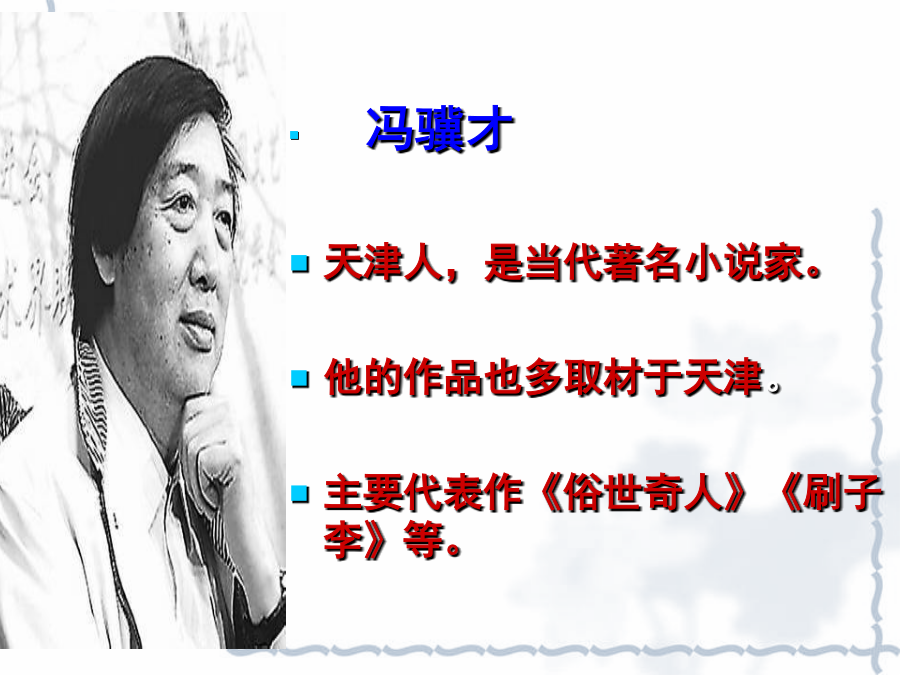 冯骥才

天津人，是当代著名小说家。

他的作品也多取材于天津。

主要代表作《俗世奇人》《刷子李》等。